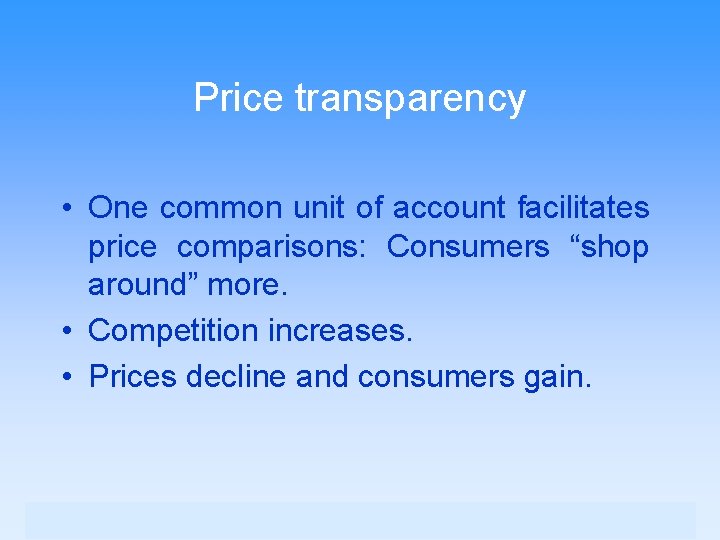 Price transparency

• One common unit of account facilitates price comparisons: Consumers “shop around” more.
• Competition increases.
• Prices decline and consumers gain.